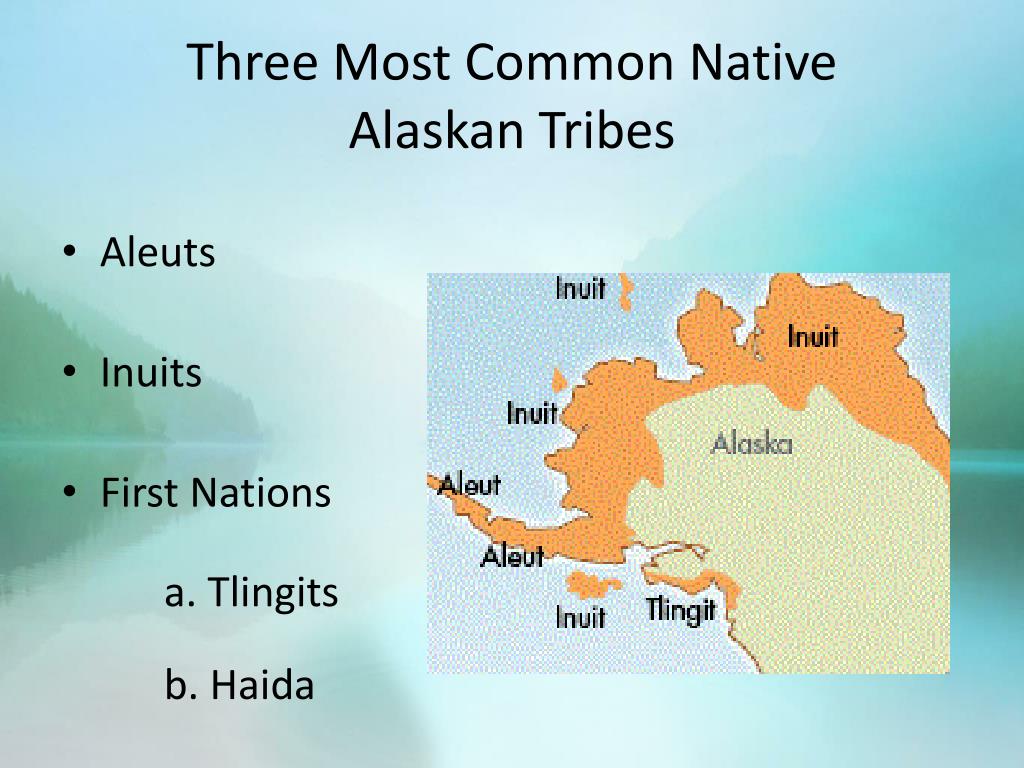 Three Most Common Native Alaskan Tribes

• Aleuts

• Inuits

• First Nations

a. Tlingits

b. Haida

Inuit
Inuit
Inuit
Alaska
Aleut
Aleut
Inuit
Tlingit